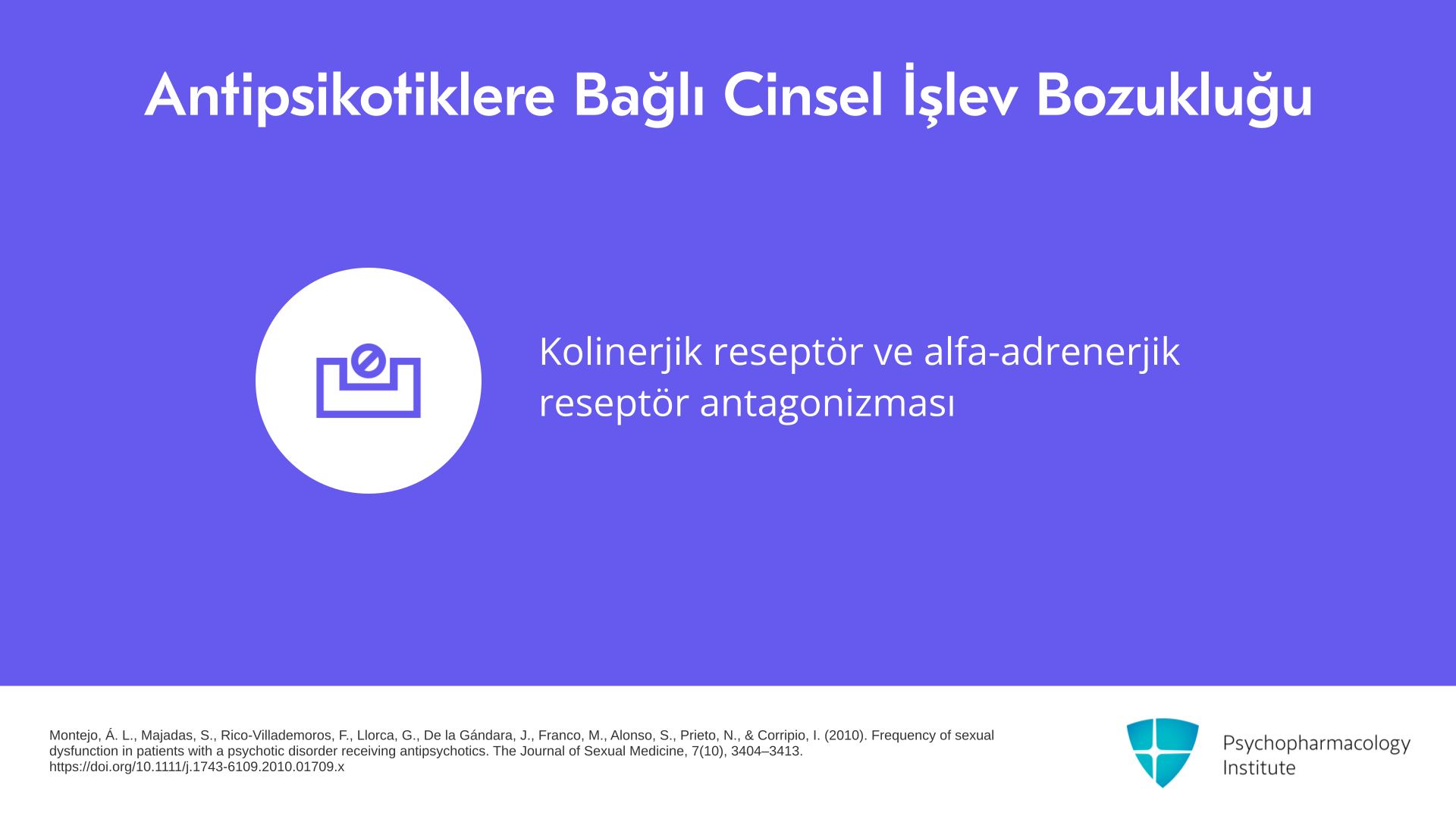 Antipsikotiklere Bağlı Cinsel İşlev Bozukluğu

Kolinerjik reseptör ve alfa-adrenerjik reseptör antagonizması

Montejo, Á. L., Majadas, S., Rico-Villademoros, F., Llorca, G., De la Gándara, J., Franco, M., Alonso, S., Prieto, N., & Corripio, I. (2010). Frequency of sexual dysfunction in patients with a psychotic disorder receiving antipsychotics. The Journal of Sexual Medicine, 7(10), 3404–3413. https://doi.org/10.1111/j.1743-6109.2010.01709.x

Psychopharmacology Institute